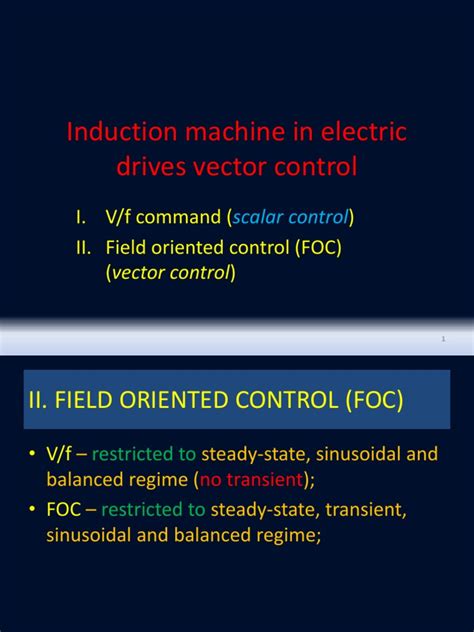 Induction machine in electric drives vector control

I. V/f command (scalar control)
II. Field oriented control (FOC) (vector control)

1

II. FIELD ORIENTED CONTROL (FOC)

• V/f – restricted to steady-state, sinusoidal and balanced regime (no transient);
• FOC – restricted to steady-state, transient, sinusoidal and balanced regime;